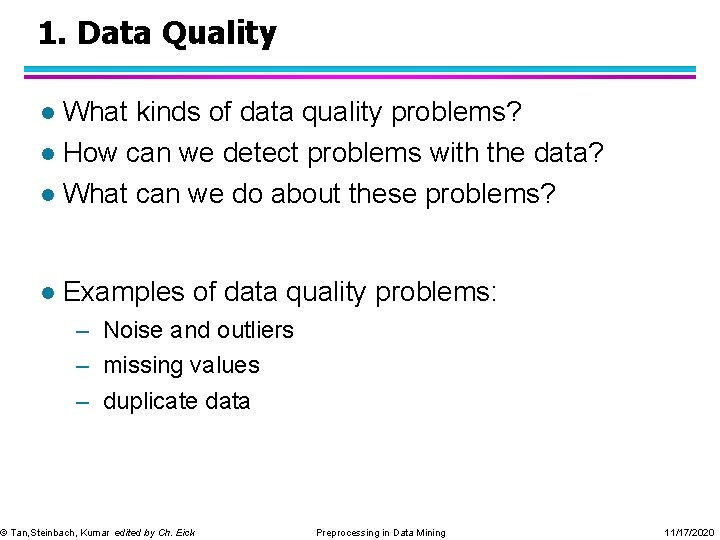 1. Data Quality

● What kinds of data quality problems?
● How can we detect problems with the data?
● What can we do about these problems?

● Examples of data quality problems:
– Noise and outliers
– missing values
– duplicate data

© Tan,Steinbach, Kumar edited by Ch. Eick Preprocessing in Data Mining 11/17/2020